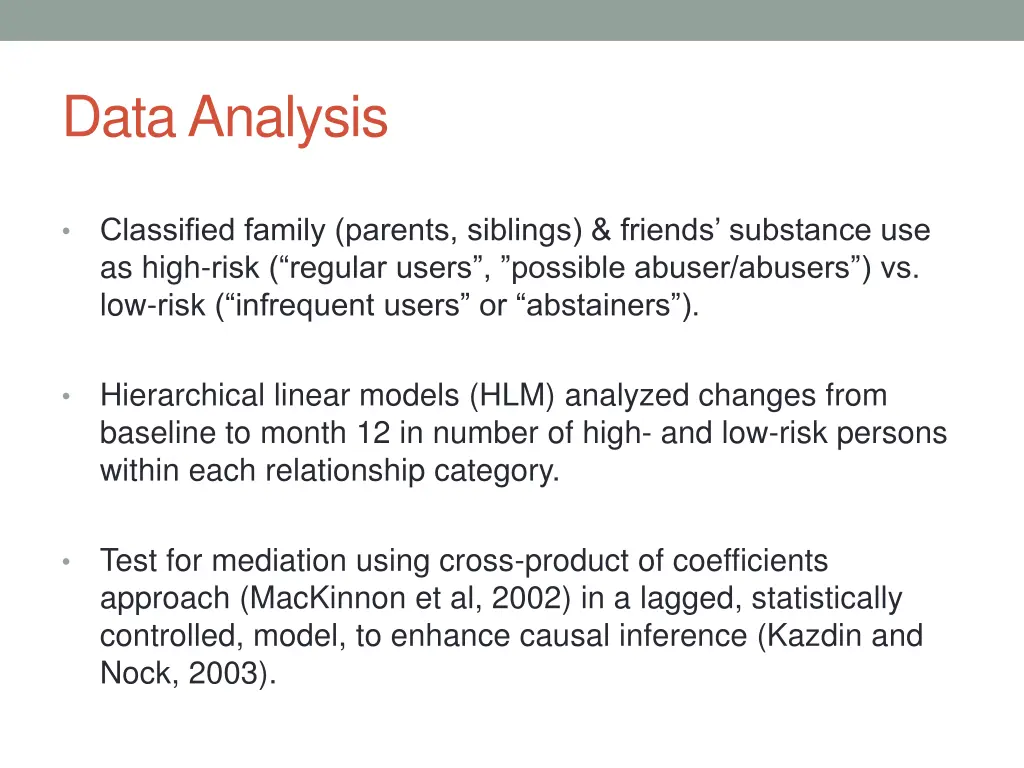 Data Analysis

• Classified family (parents, siblings) & friends’ substance use as high-risk (“regular users”, ”possible abuser/abusers”) vs. low-risk (“infrequent users” or “abstainers”).

• Hierarchical linear models (HLM) analyzed changes from baseline to month 12 in number of high- and low-risk persons within each relationship category.

• Test for mediation using cross-product of coefficients approach (MacKinnon et al, 2002) in a lagged, statistically controlled, model, to enhance causal inference (Kazdin and Nock, 2003).